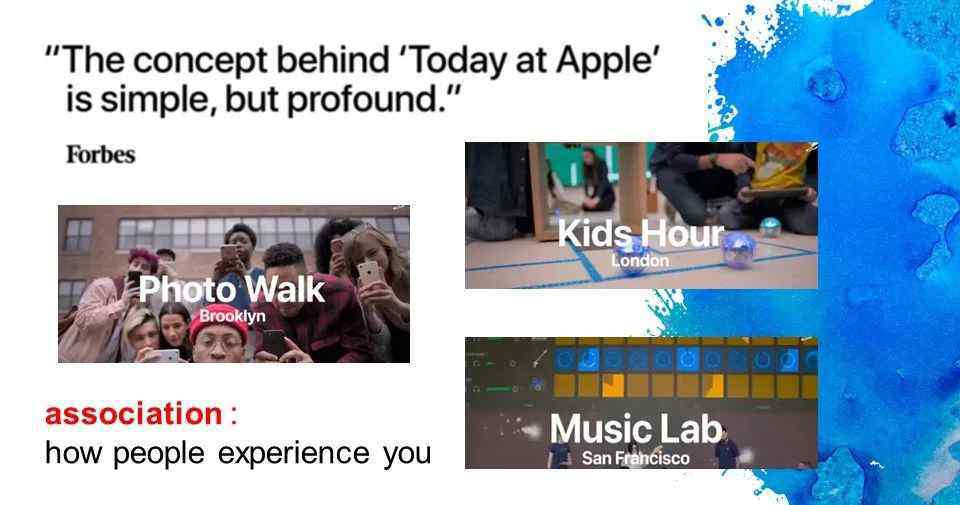 "The concept behind 'Today at Apple' is simple, but profound."

Forbes

Photo Walk
Brooklyn

Kids Hour
London

Music Lab
San Francisco

association :
how people experience you